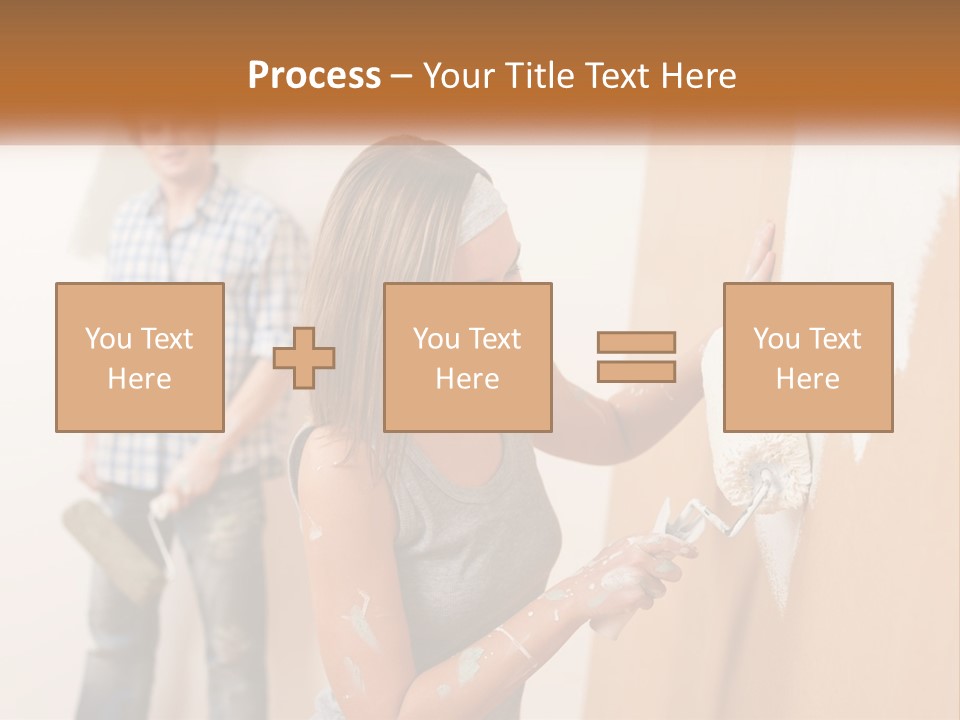 Process – Your Title Text Here

You Text Here

You Text Here

You Text Here